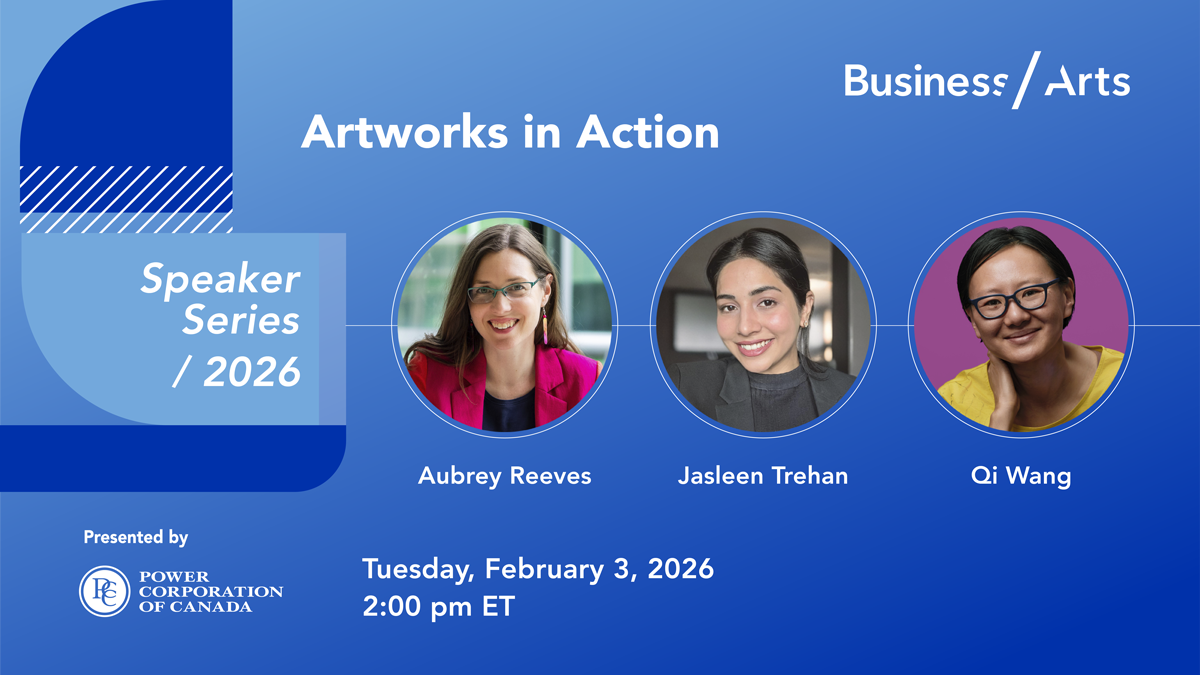 Business / Arts

Artworks in Action

Speaker Series / 2026

Aubrey Reeves

Jasleen Trehan

Qi Wang

Presented by

PC POWER CORPORATION OF CANADA

Tuesday, February 3, 2026
2:00 pm ET